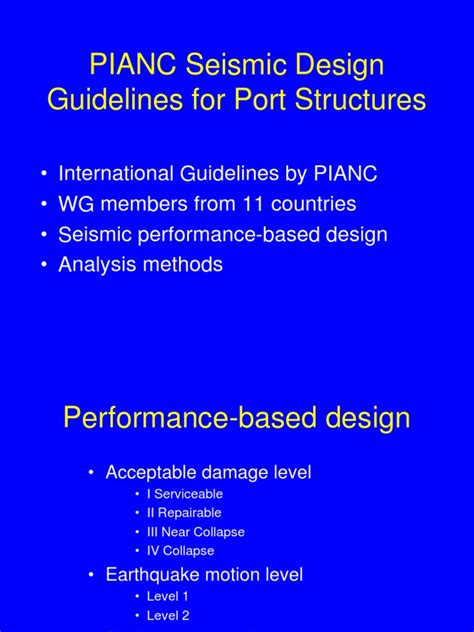 PIANC Seismic Design Guidelines for Port Structures

• International Guidelines by PIANC
• WG members from 11 countries
• Seismic performance-based design
• Analysis methods

Performance-based design

• Acceptable damage level
  • I Serviceable
  • II Repairable
  • III Near Collapse
  • IV Collapse
• Earthquake motion level
  • Level 1
  • Level 2